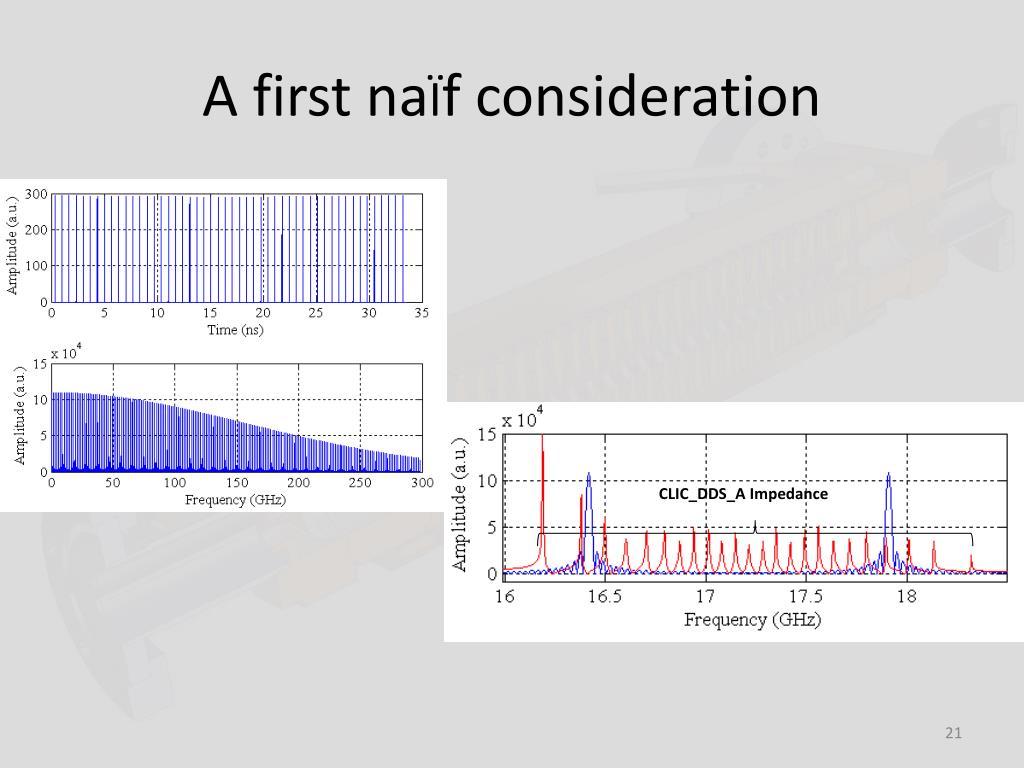 A first naïf consideration

300
200
100
0
Amplitude (a.u.)
0 5 10 15 20 25 30 35
Time (ns)

x $10^4$
15
10
5
0
Amplitude (a.u.)
0 50 100 150 200 250 300
Frequency (GHz)

x $10^4$
15
10
5
0
Amplitude (a.u.)
CLIC_DDS_A Impedance
16 16.5 17 17.5 18
Frequency (GHz)

21